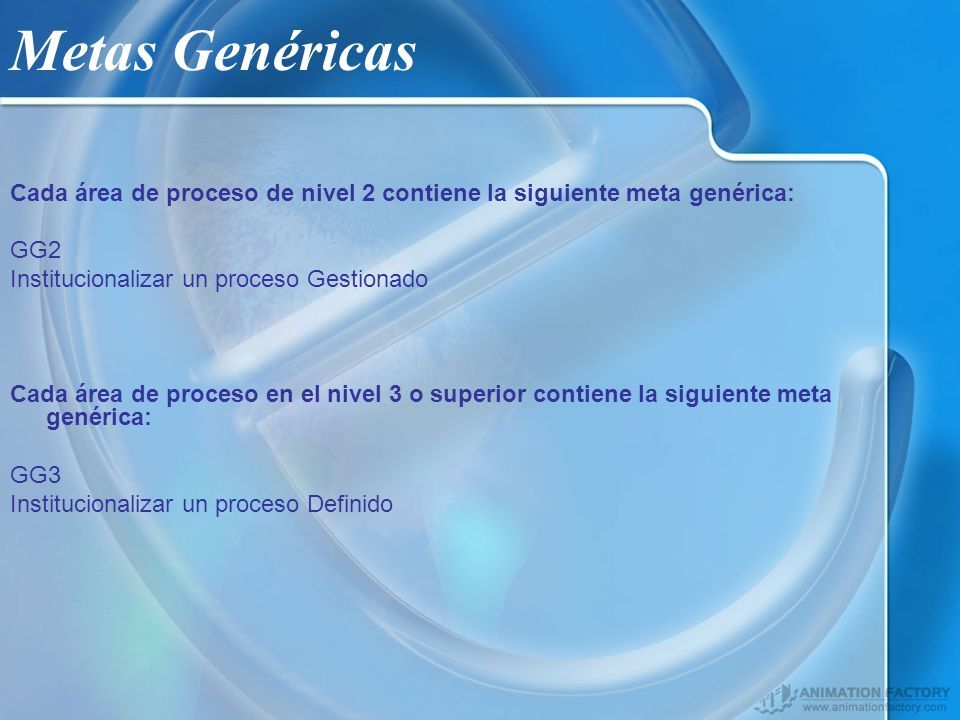 Metas Genéricas

Cada área de proceso de nivel 2 contiene la siguiente meta genérica:

GG2
Institucionalizar un proceso Gestionado

Cada área de proceso en el nivel 3 o superior contiene la siguiente meta genérica:

GG3
Institucionalizar un proceso Definido

ANIMATION FACTORY
www.animationfactory.com